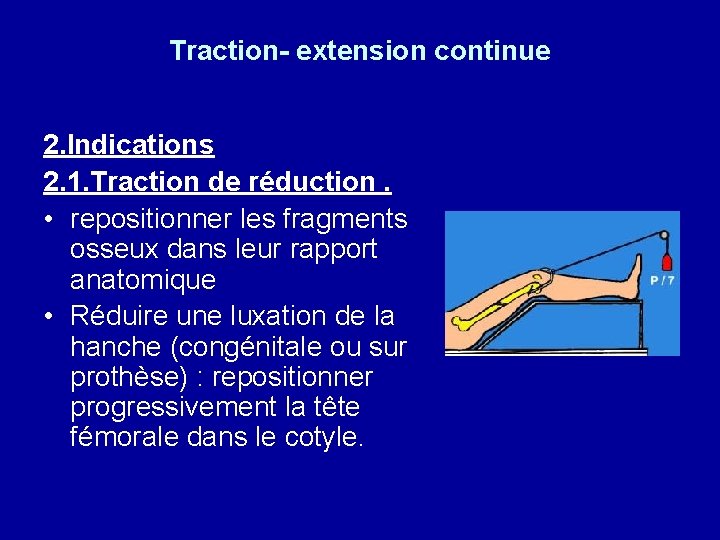 Traction- extension continue

2.Indications

2.1.Traction de réduction .

• repositionner les fragments osseux dans leur rapport anatomique

• Réduire une luxation de la hanche (congénitale ou sur prothèse) : repositionner progressivement la tête fémorale dans le cotyle.

P / 7